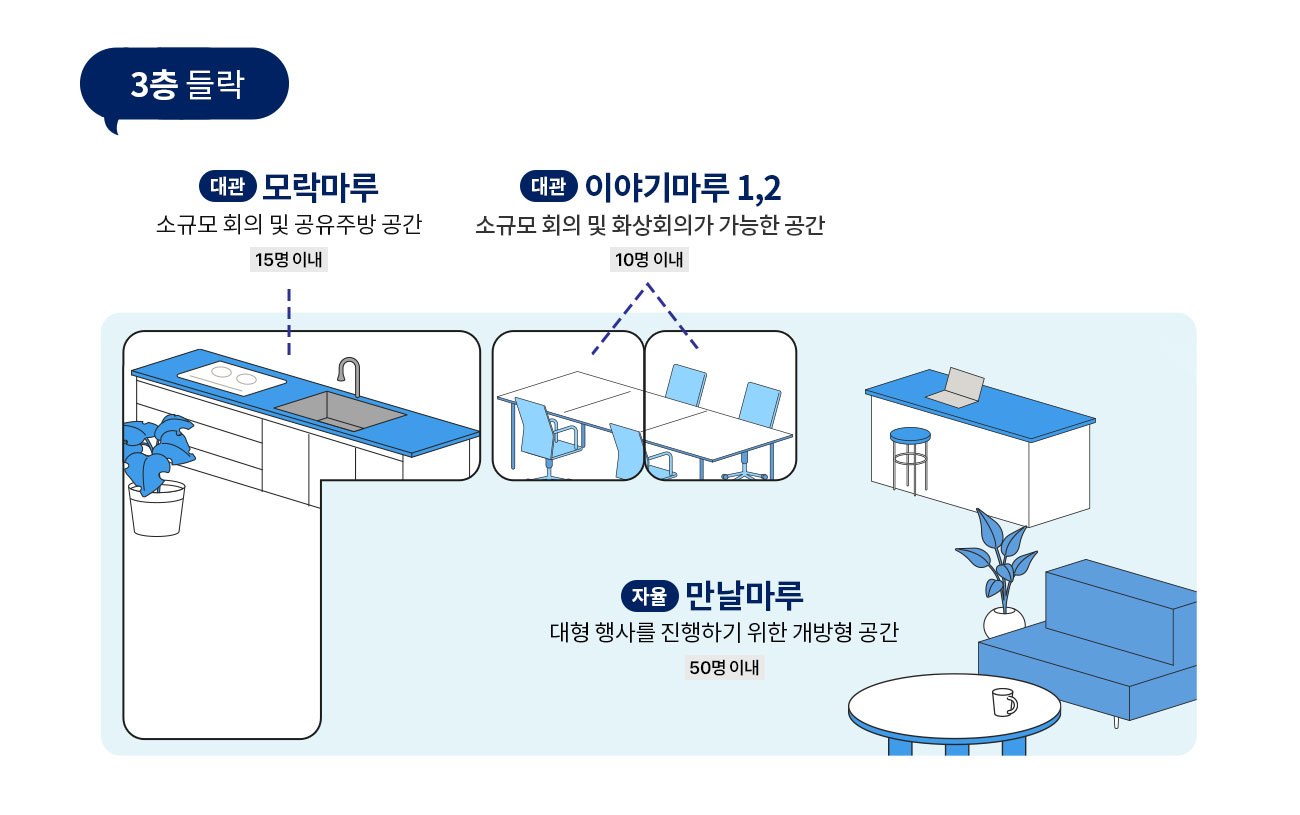 3층 들락

대관 모락마루
소규모 회의 및 공유주방 공간
15명 이내

대관 이야기마루 1,2
소규모 회의 및 화상회의가 가능한 공간
10명 이내

자율 만날마루
대형 행사를 진행하기 위한 개방형 공간
50명 이내